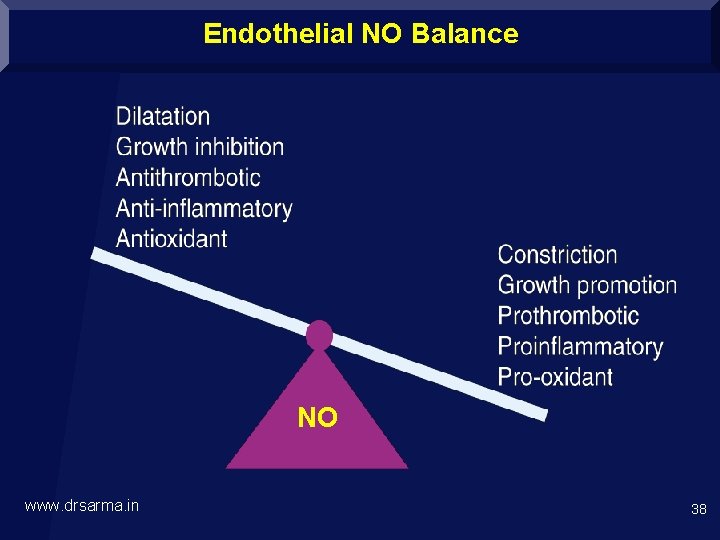 Endothelial NO Balance

Dilatation
Growth inhibition
Antithrombotic
Anti-inflammatory
Antioxidant

Constriction
Growth promotion
Prothrombotic
Proinflammatory
Pro-oxidant

NO

www.drsarma.in

38